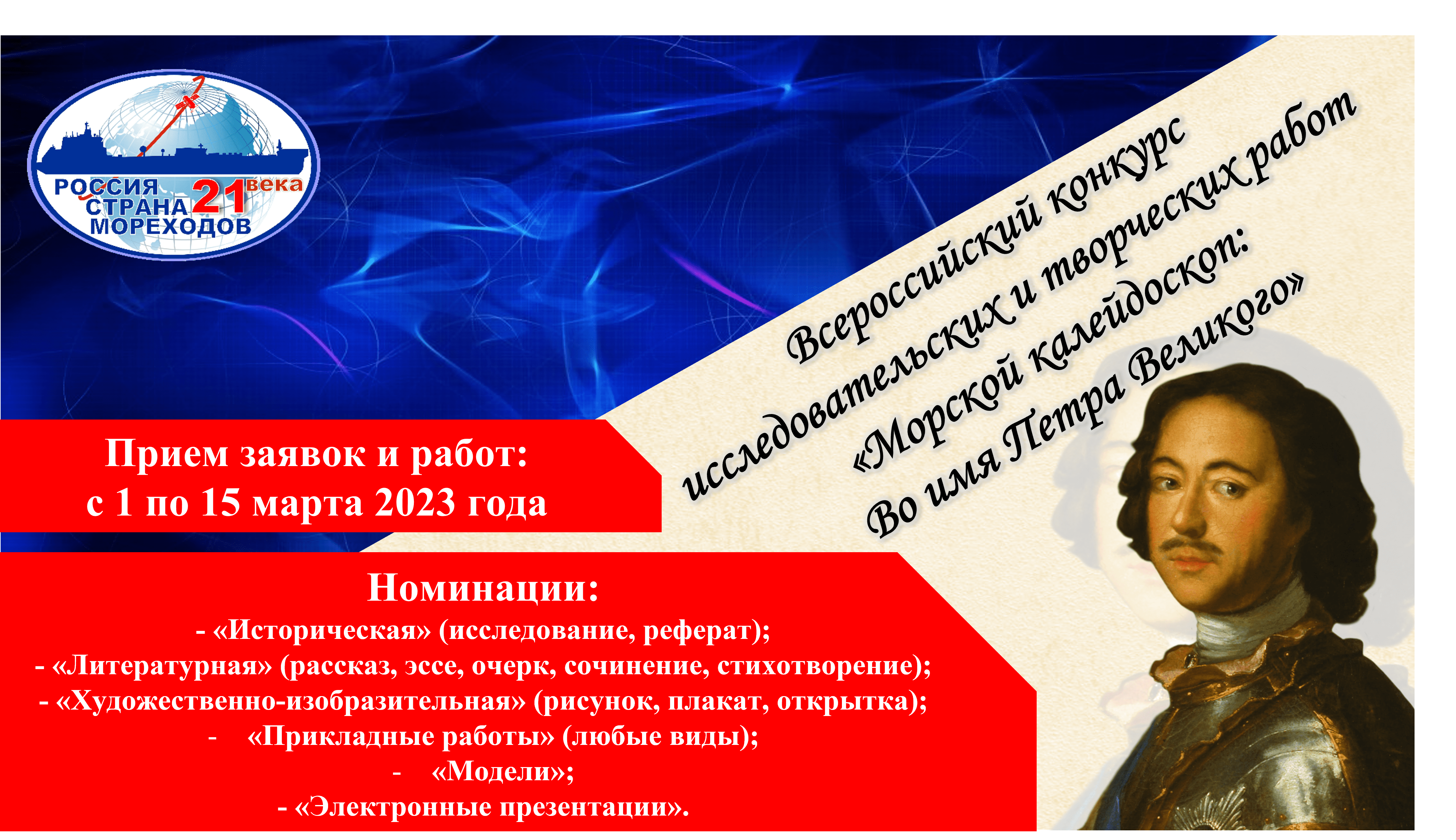 РОССИЯ СТРАНА МОРЕХОДОВ 21 века

Всероссийский конкурс исследовательских и творческих работ «Морской калейдоскоп: Во имя Петра Великого»

Прием заявок и работ: с 1 по 15 марта 2023 года

Номинации:
- «Историческая» (исследование, реферат);
- «Литературная» (рассказ, эссе, очерк, сочинение, стихотворение);
- «Художественно-изобразительная» (рисунок, плакат, открытка);
- «Прикладные работы» (любые виды);
- «Модели»;
- «Электронные презентации».